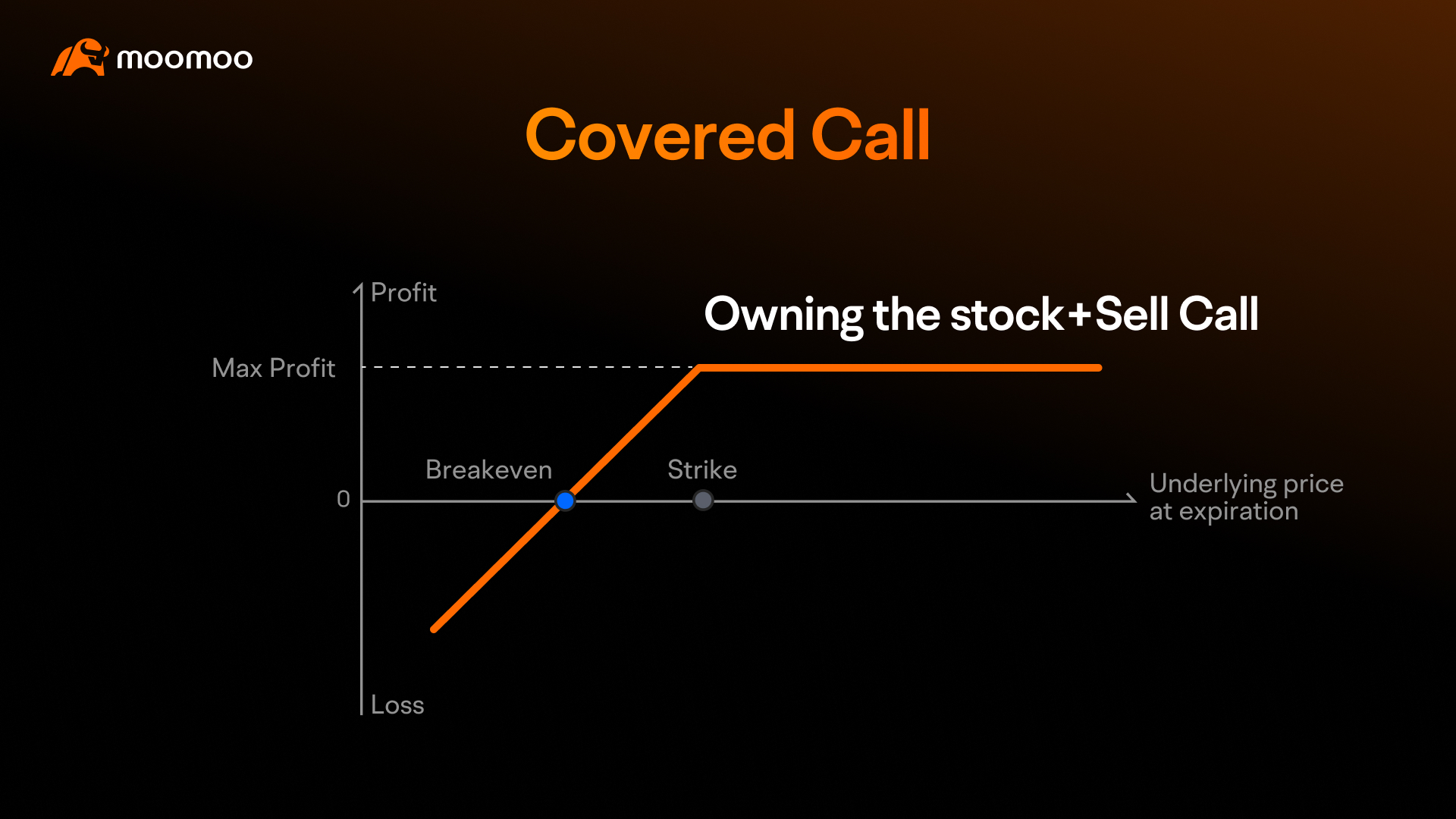 moomoo

Covered Call

Profit

Owning the stock+Sell Call

Max Profit

Breakeven

Strike

0

Underlying price at expiration

Loss